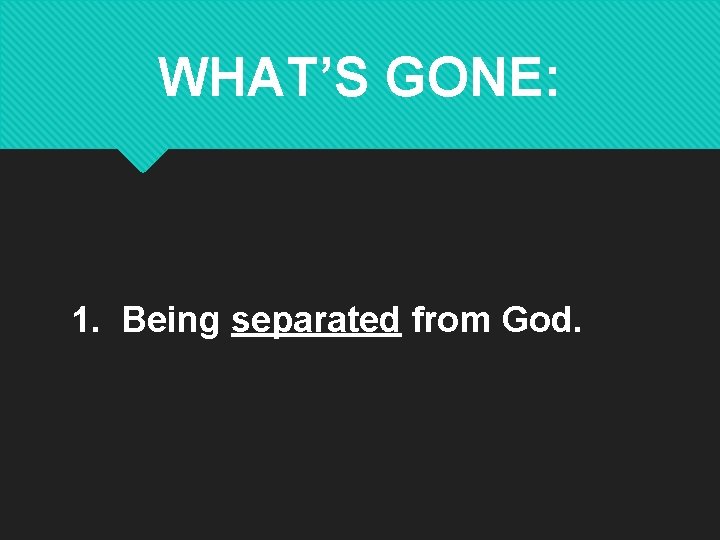 WHAT’S GONE:

1. Being separated from God.